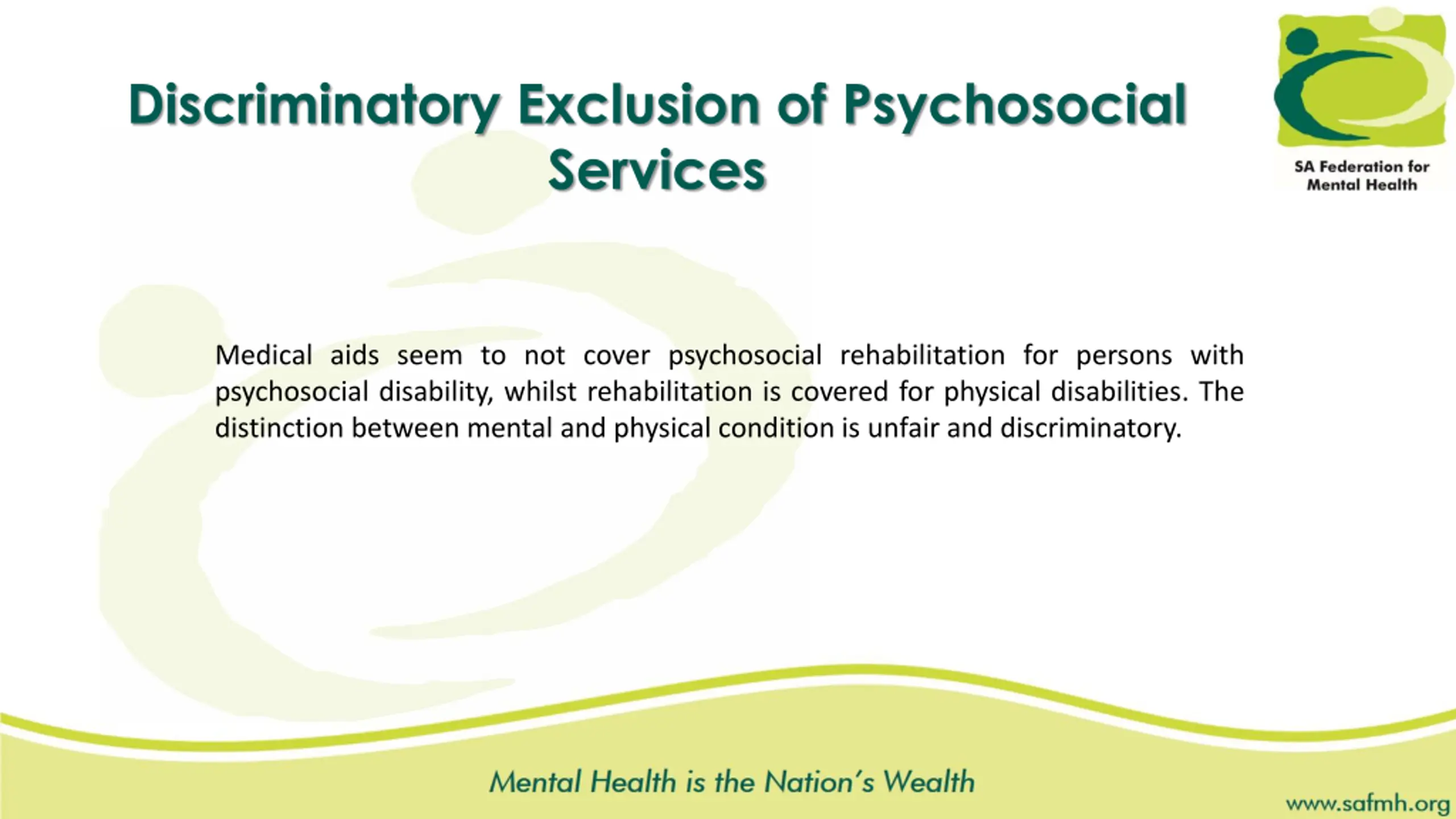 Discriminatory Exclusion of Psychosocial Services

SA Federation for Mental Health

Medical aids seem to not cover psychosocial rehabilitation for persons with psychosocial disability, whilst rehabilitation is covered for physical disabilities. The distinction between mental and physical condition is unfair and discriminatory.

Mental Health is the Nation's Wealth

www.safmh.org